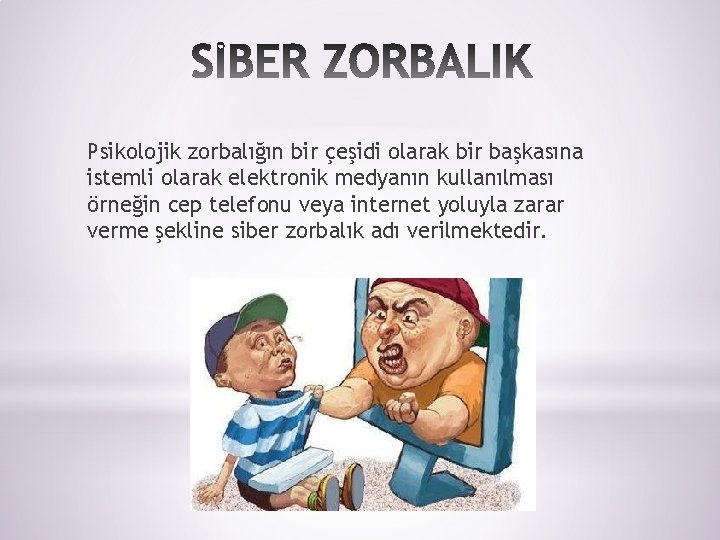 SİBER ZORBALIK

Psikolojik zorbalığın bir çeşidi olarak bir başkasına istemli olarak elektronik medyanın kullanılması örneğin cep telefonu veya internet yoluyla zarar verme şekline siber zorbalık adı verilmektedir.